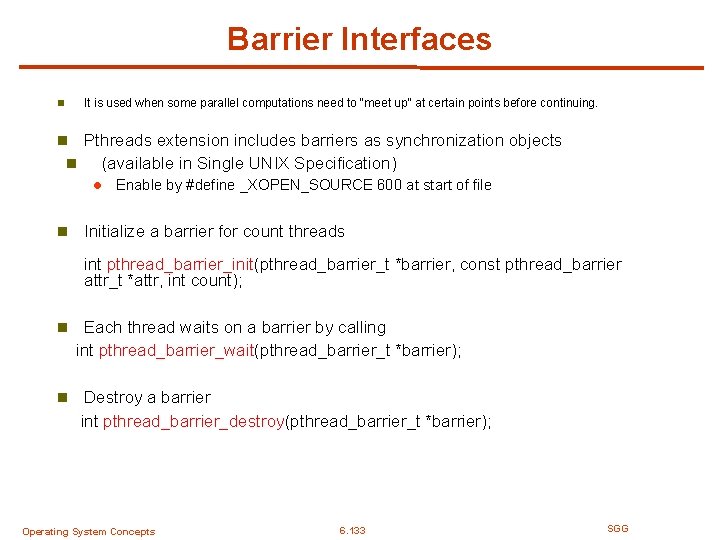 Barrier Interfaces

It is used when some parallel computations need to "meet up" at certain points before continuing.

Pthreads extension includes barriers as synchronization objects

(available in Single UNIX Specification)

Enable by #define _XOPEN_SOURCE 600 at start of file

Initialize a barrier for count threads

int pthread_barrier_init(pthread_barrier_t *barrier, const pthread_barrier attr_t *attr, int count);

Each thread waits on a barrier by calling

int pthread_barrier_wait(pthread_barrier_t *barrier);

Destroy a barrier

int pthread_barrier_destroy(pthread_barrier_t *barrier);

Operating System Concepts

6.133

SGG